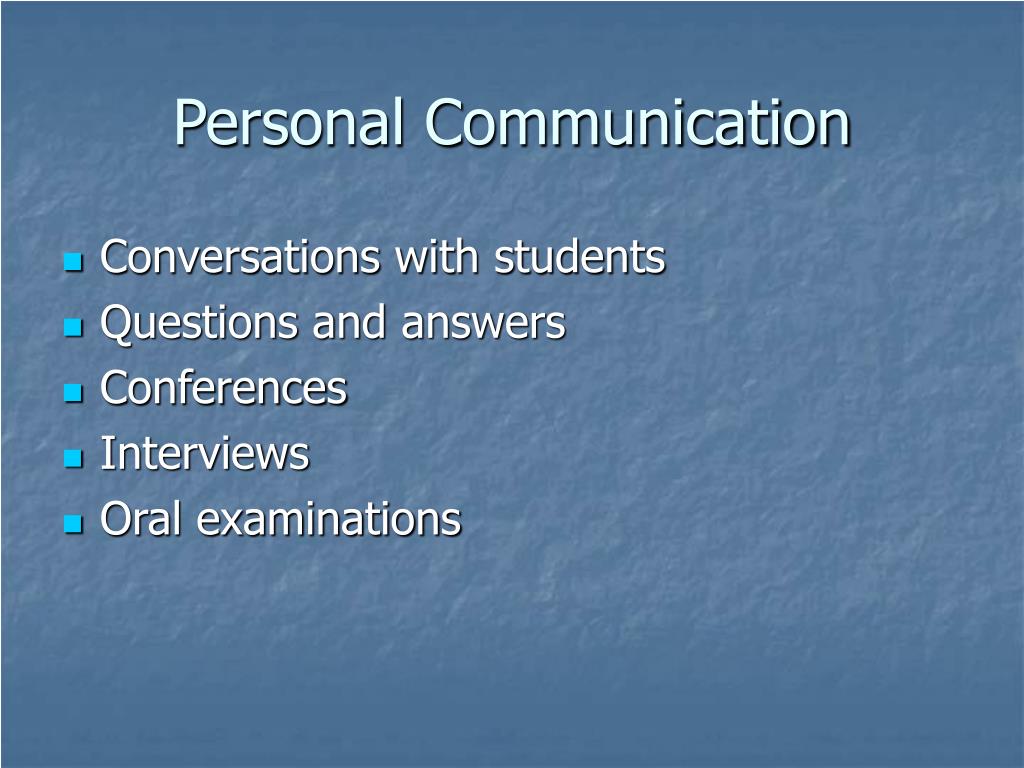 Personal Communication

- Conversations with students
- Questions and answers
- Conferences
- Interviews
- Oral examinations